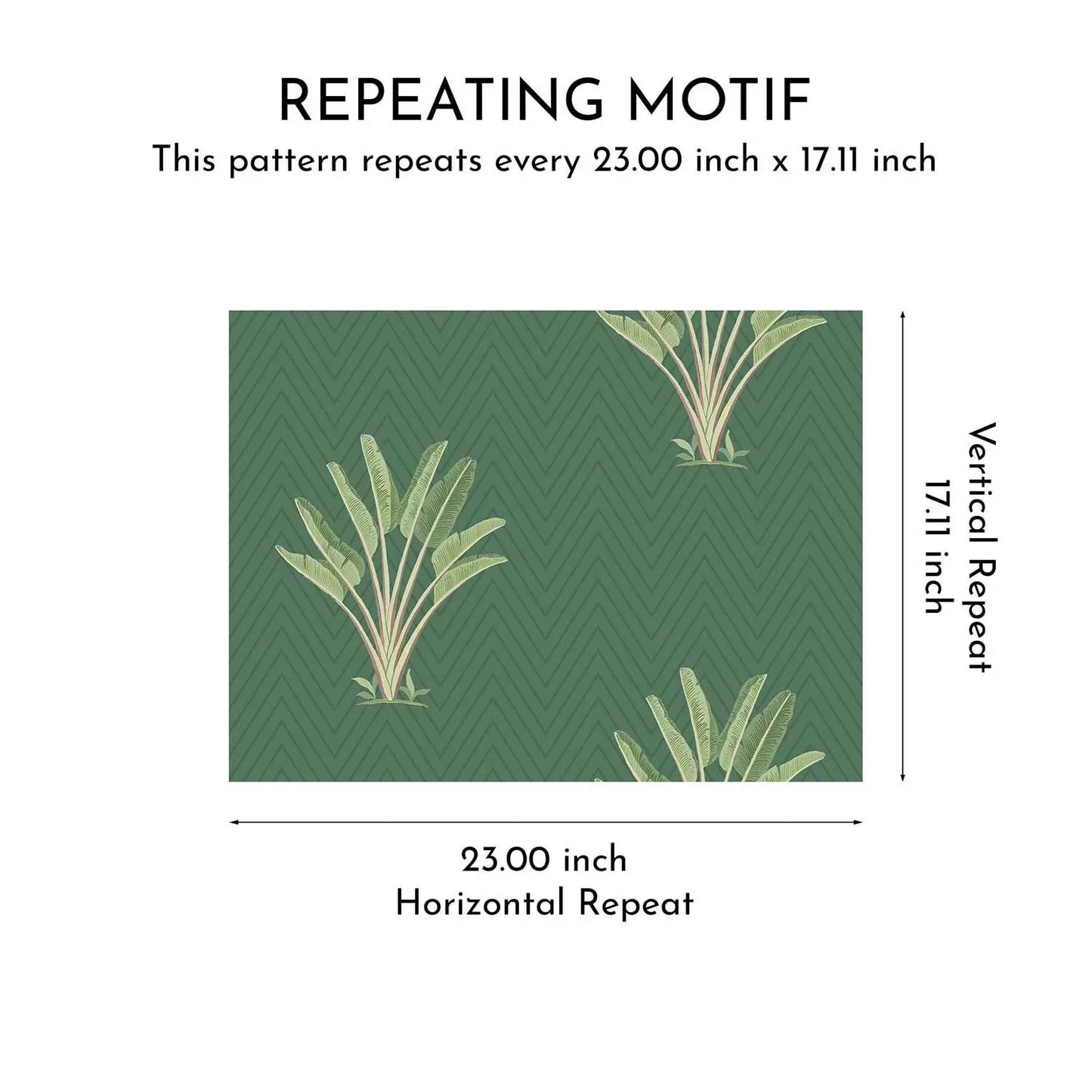 REPEATING MOTIF

This pattern repeats every 23.00 inch x 17.11 inch

Vertical Repeat
17.11 inch

23.00 inch
Horizontal Repeat